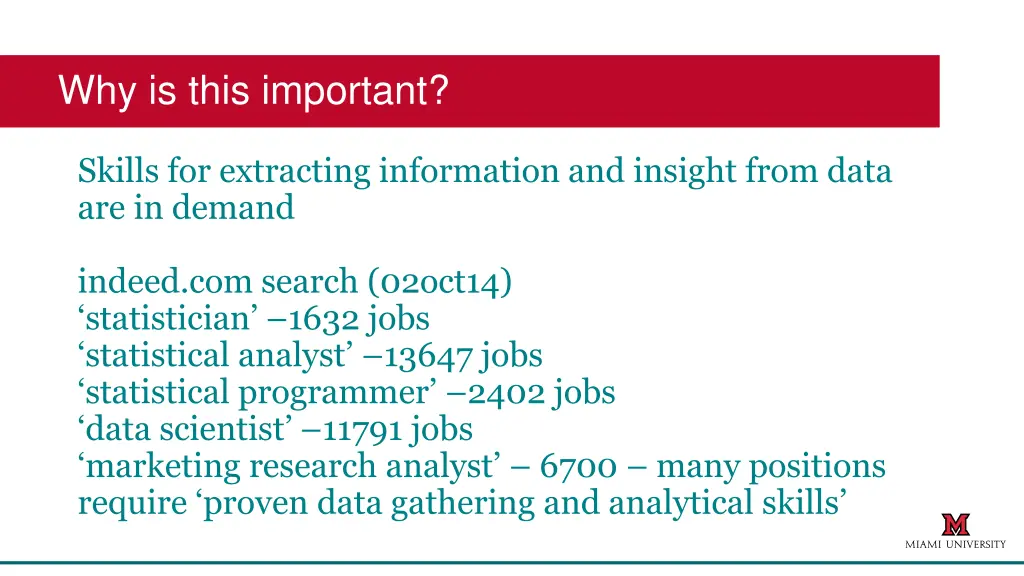 Why is this important?

Skills for extracting information and insight from data are in demand

indeed.com search (02oct14)
‘statistician’ –1632 jobs
‘statistical analyst’ –13647 jobs
‘statistical programmer’ –2402 jobs
‘data scientist’ –11791 jobs
‘marketing research analyst’ – 6700 – many positions require ‘proven data gathering and analytical skills’

M
MIAMI UNIVERSITY